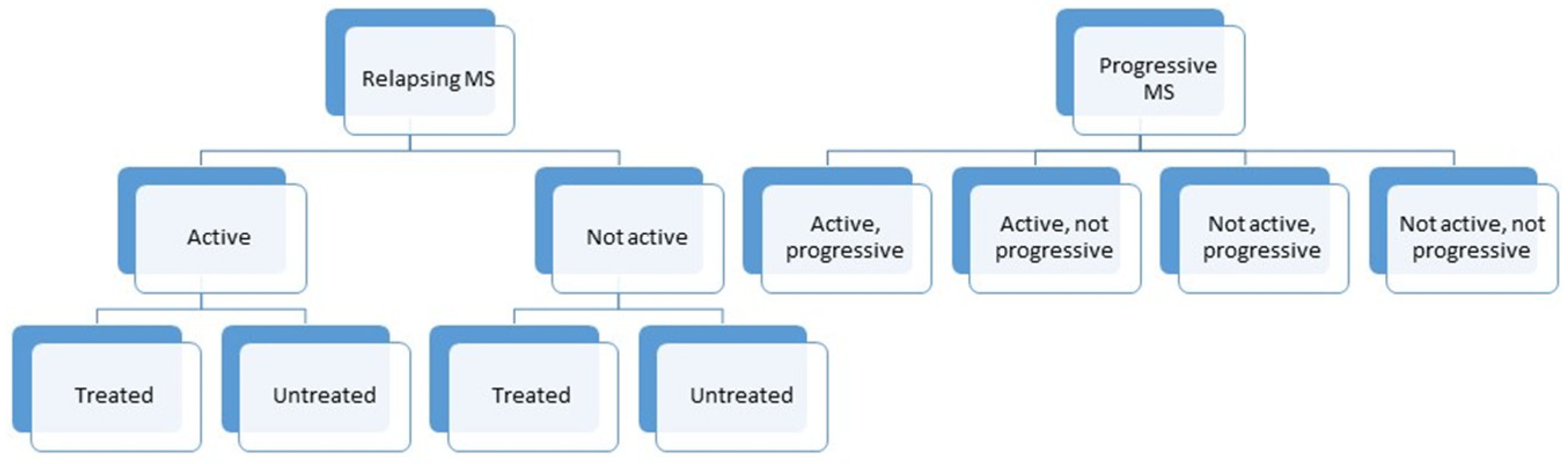 Relapsing MS

Active

Not active

Treated

Untreated

Treated

Untreated

Progressive MS

Active, progressive

Active, not progressive

Not active, progressive

Not active, not progressive